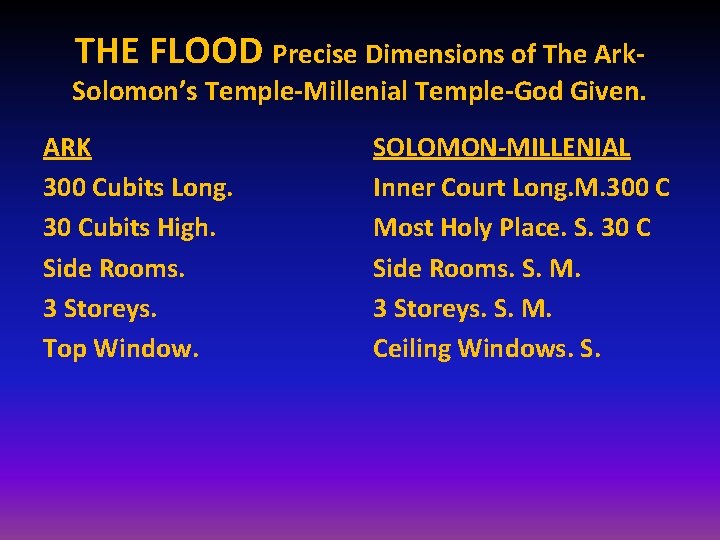 THE FLOOD Precise Dimensions of The Ark-Solomon's Temple-Millenial Temple-God Given.

ARK
300 Cubits Long.
30 Cubits High.
Side Rooms.
3 Storeys.
Top Window.

SOLOMON-MILLENIAL
Inner Court Long.M.300 C
Most Holy Place. S. 30 C
Side Rooms. S. M.
3 Storeys. S. M.
Ceiling Windows. S.